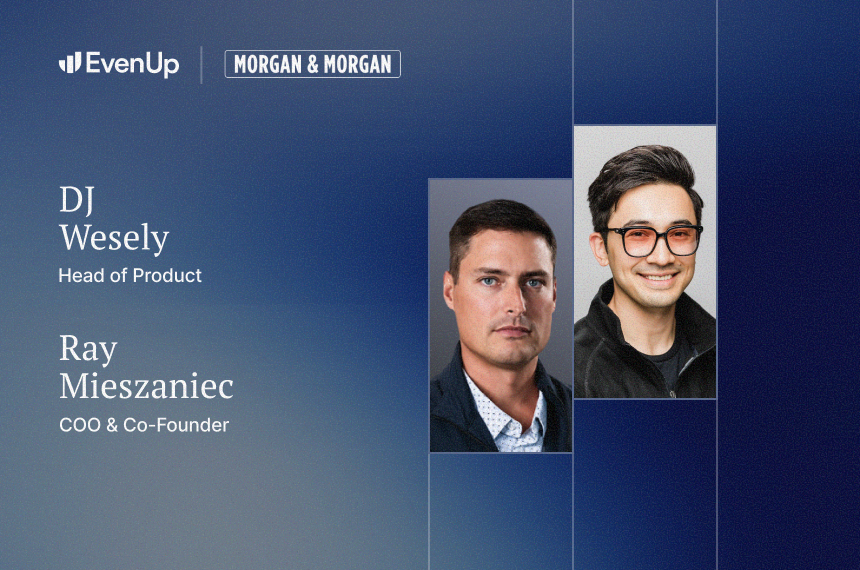 EvenUp

MORGAN & MORGAN

DJ Wesely
Head of Product

Ray Mieszaniec
COO & Co-Founder